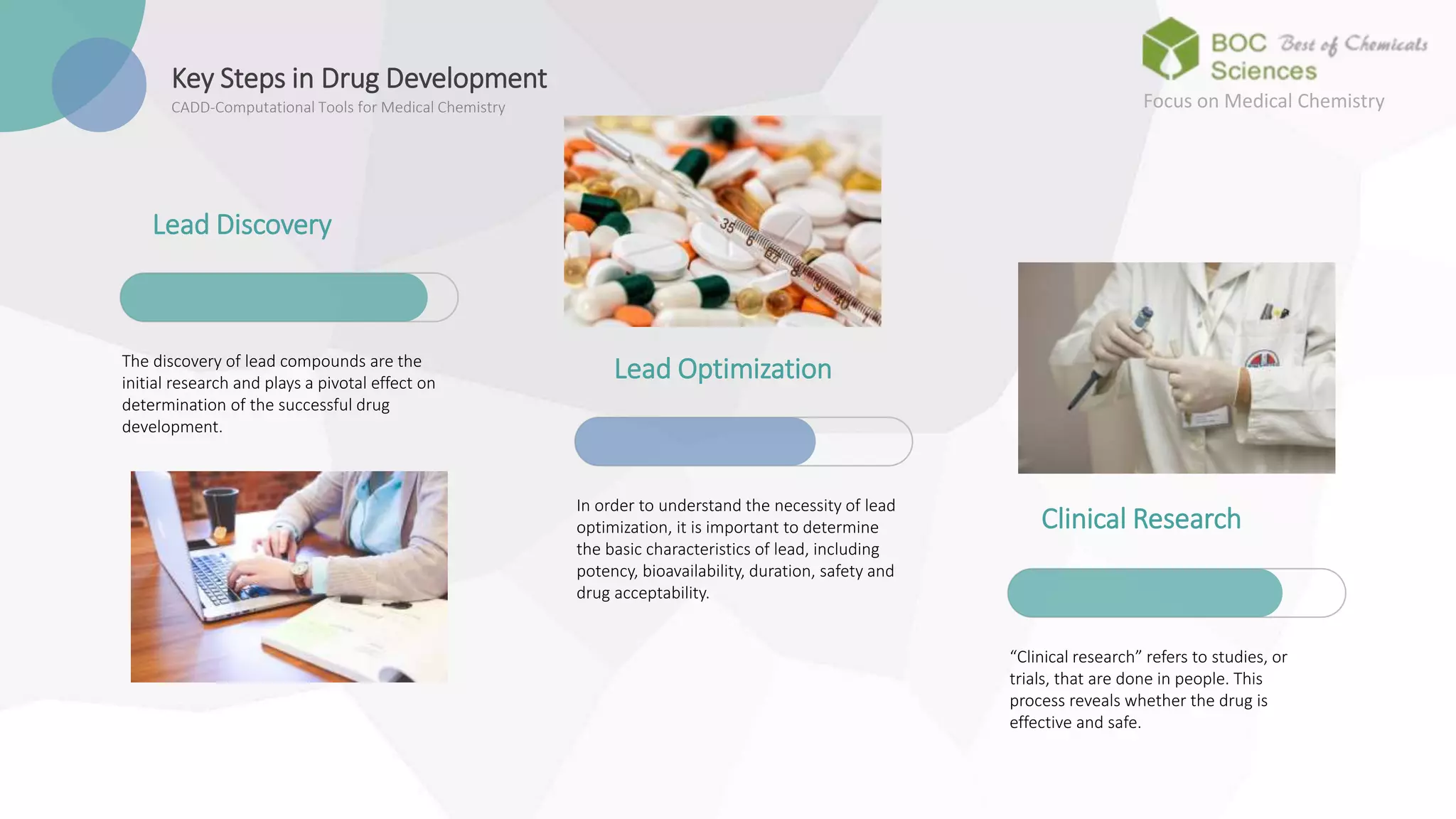 Key Steps in Drug Development
CADD-Computational Tools for Medical Chemistry

BOC Sciences Best of Chemicals
Focus on Medical Chemistry

Lead Discovery

The discovery of lead compounds are the initial research and plays a pivotal effect on determination of the successful drug development.

Lead Optimization

In order to understand the necessity of lead optimization, it is important to determine the basic characteristics of lead, including potency, bioavailability, duration, safety and drug acceptability.

Clinical Research

“Clinical research” refers to studies, or trials, that are done in people. This process reveals whether the drug is effective and safe.